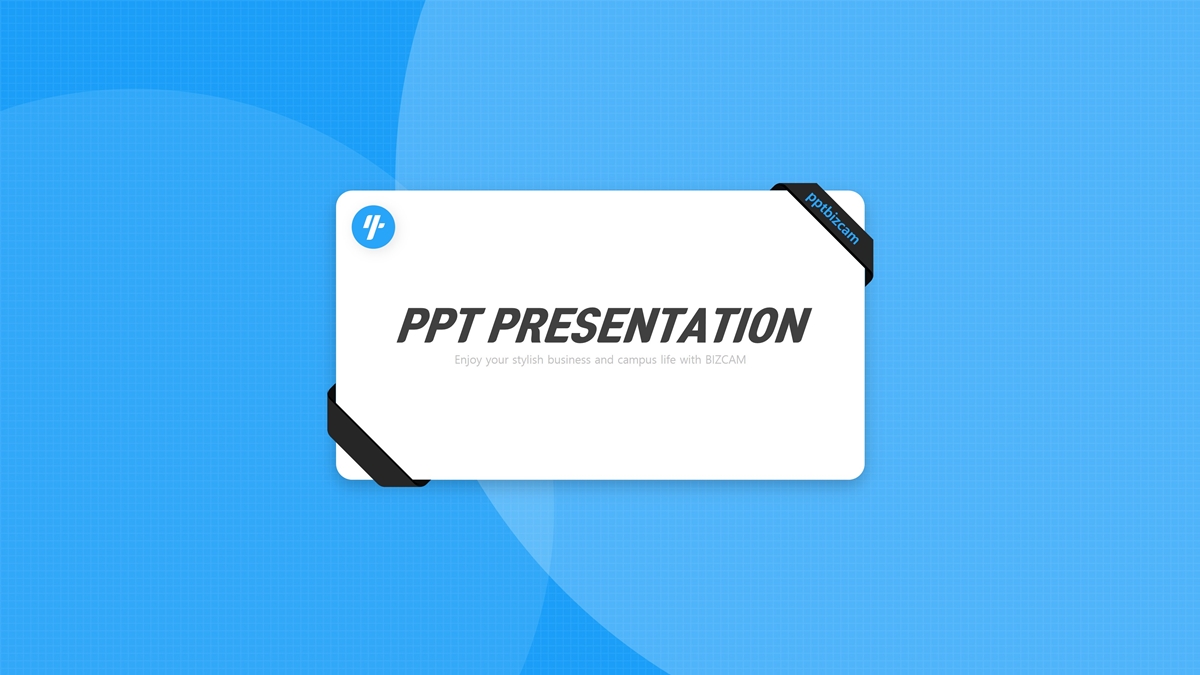 pptbizcam

PPT PRESENTATION

Enjoy your stylish business and campus life with BIZCAM